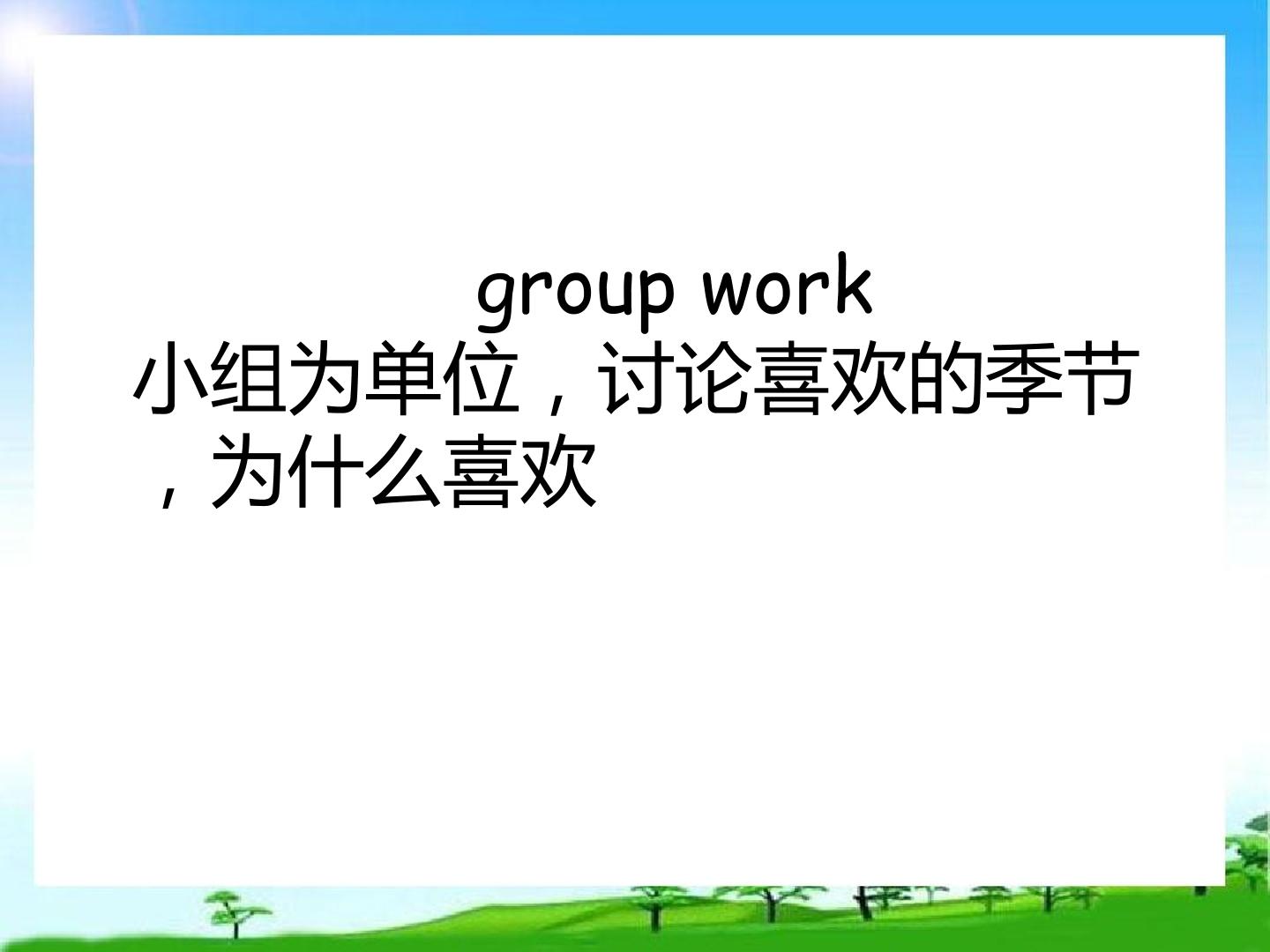 group work

小组为单位，讨论喜欢的季节，为什么喜欢